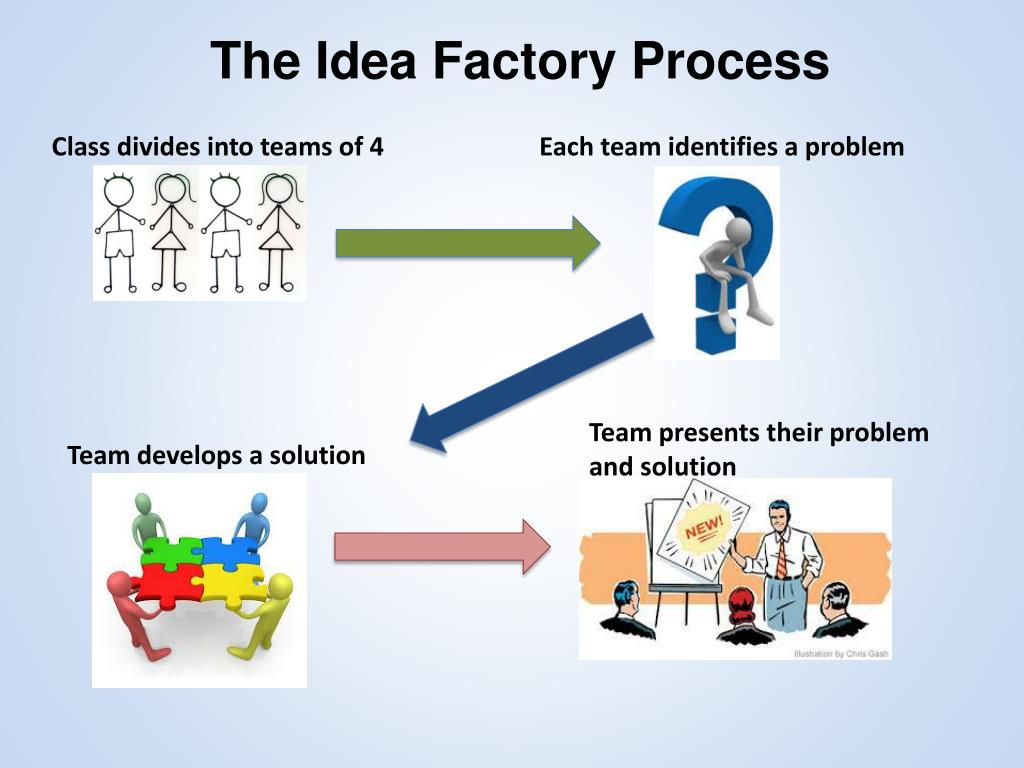 The Idea Factory Process

Class divides into teams of 4

Each team identifies a problem

Team develops a solution

Team presents their problem and solution

NEW!

Illustration by Chris Gash